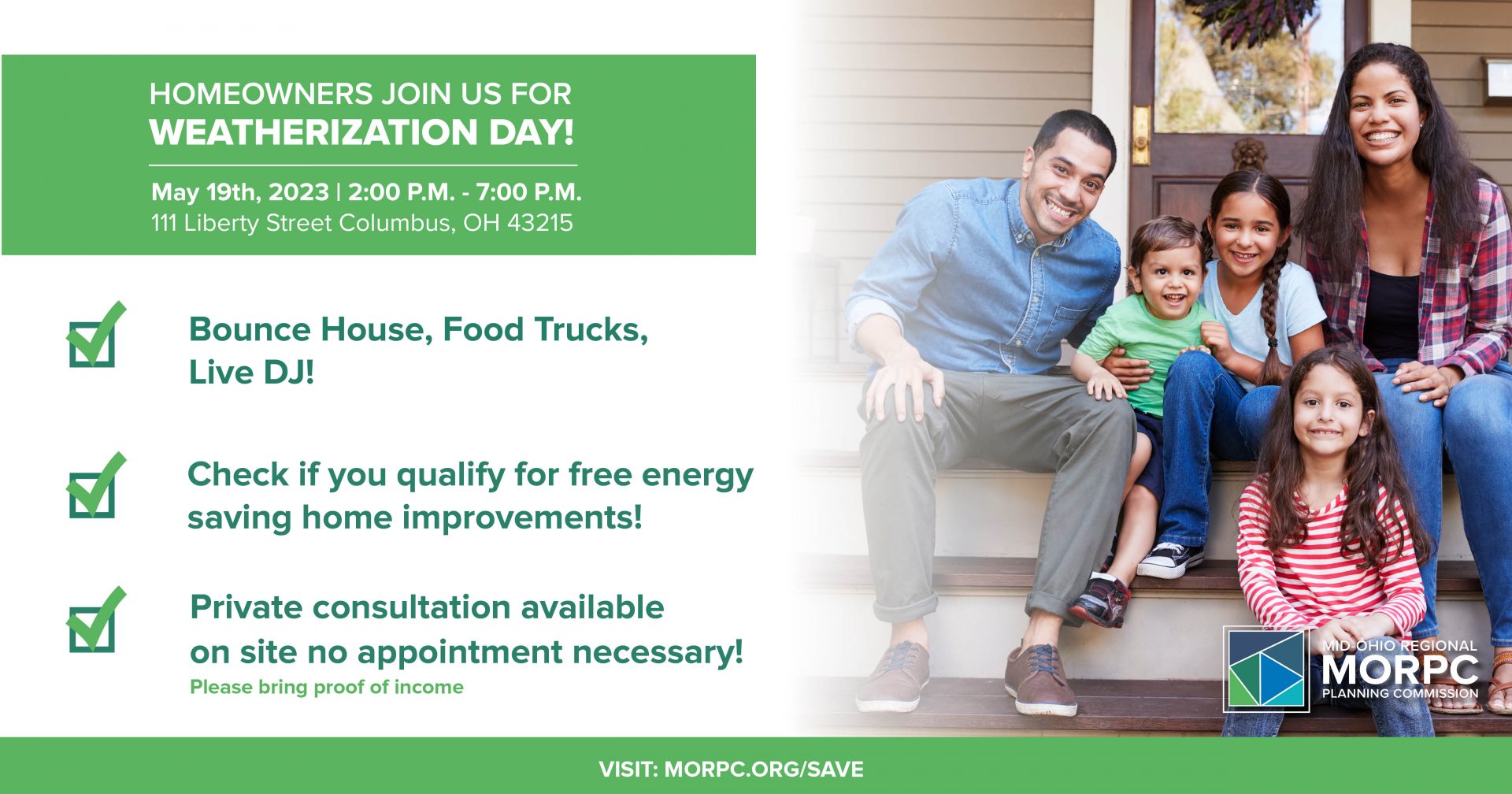 HOMEOWNERS JOIN US FOR
WEATHERIZATION DAY!

May 19th, 2023 | 2:00 P.M. - 7:00 P.M.
111 Liberty Street Columbus, OH 43215

Bounce House, Food Trucks, Live DJ!

Check if you qualify for free energy saving home improvements!

Private consultation available on site no appointment necessary!
Please bring proof of income

MID-OHIO REGIONAL
MORPC
PLANNING COMMISSION

VISIT: MORPC.ORG/SAVE